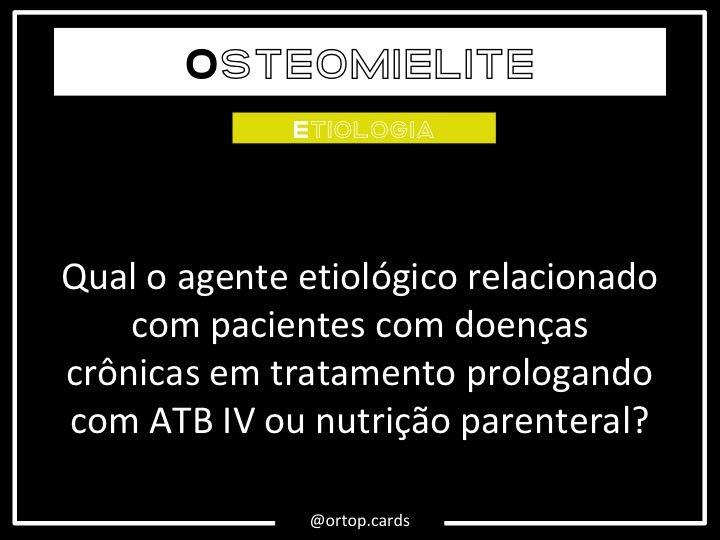 OSTEOMIELITE

ETIOLOGIA

Qual o agente etiológico relacionado com pacientes com doenças crônicas em tratamento prologando com ATB IV ou nutrição parenteral?

@ortop.cards